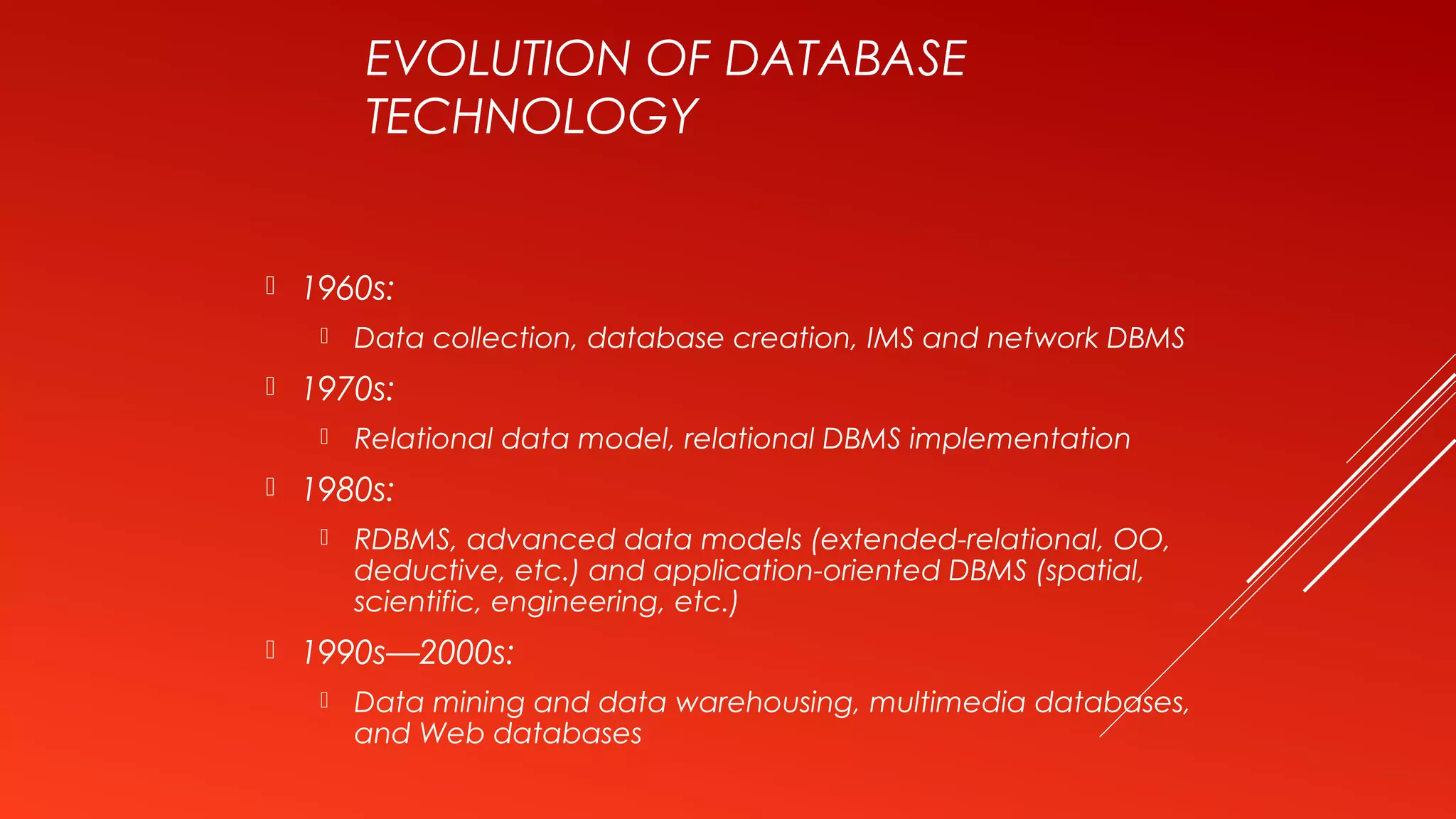 EVOLUTION OF DATABASE TECHNOLOGY

1960s:
Data collection, database creation, IMS and network DBMS
1970s:
Relational data model, relational DBMS implementation
1980s:
RDBMS, advanced data models (extended-relational, OO, deductive, etc.) and application-oriented DBMS (spatial, scientific, engineering, etc.)
1990s—2000s:
Data mining and data warehousing, multimedia databases, and Web databases